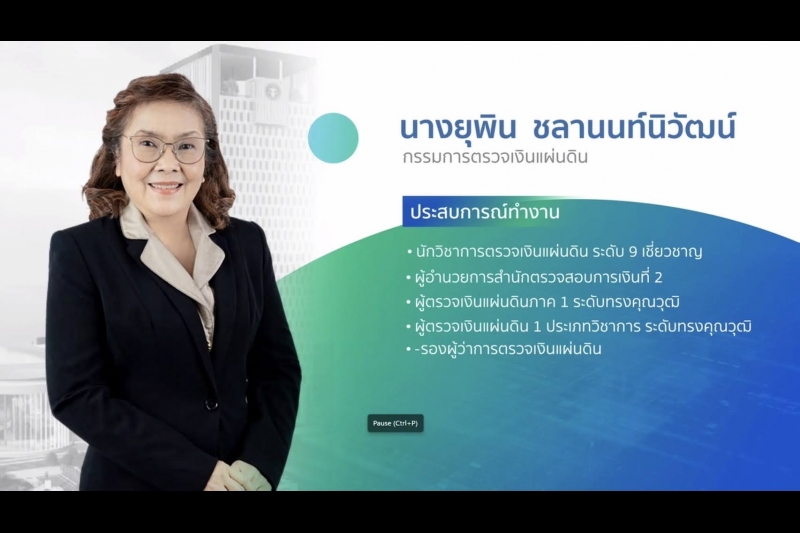 นางยุพิน ชลานนท์นิวัฒน์
กรรมการตรวจเงินแผ่นดิน

ประสบการณ์ทำงาน

• นักวิชาการตรวจเงินแผ่นดิน ระดับ 9 เชี่ยวชาญ
• ผู้อำนวยการสำนักตรวจสอบการเงินที่ 2
• ผู้ตรวจเงินแผ่นดินภาค 1 ระดับทรงคุณวุฒิ
• ผู้ตรวจเงินแผ่นดิน 1 ประเภทวิชาการ ระดับทรงคุณวุฒิ
• -รองผู้ว่าการตรวจเงินแผ่นดิน

Pause (Ctrl+P)